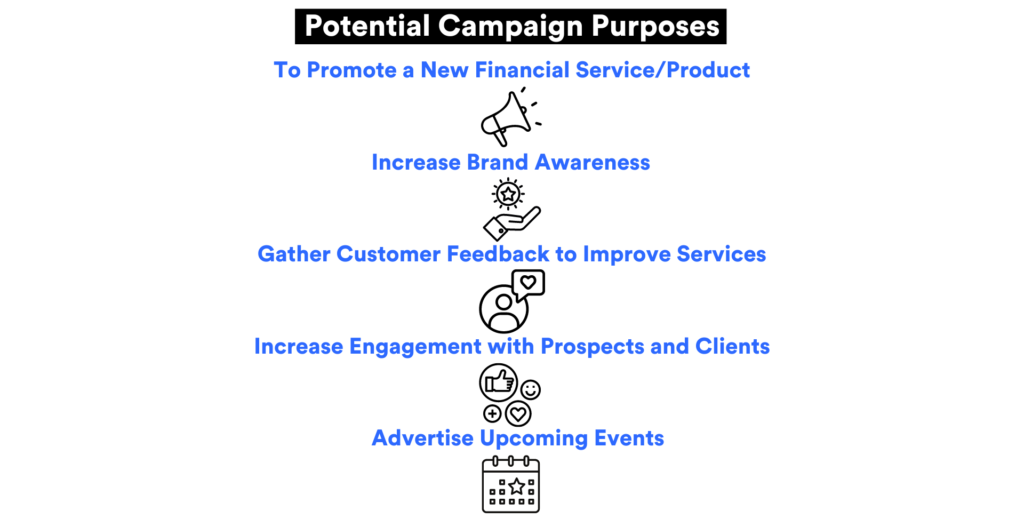 Potential Campaign Purposes

To Promote a New Financial Service/Product

Increase Brand Awareness

Gather Customer Feedback to Improve Services

Increase Engagement with Prospects and Clients

Advertise Upcoming Events